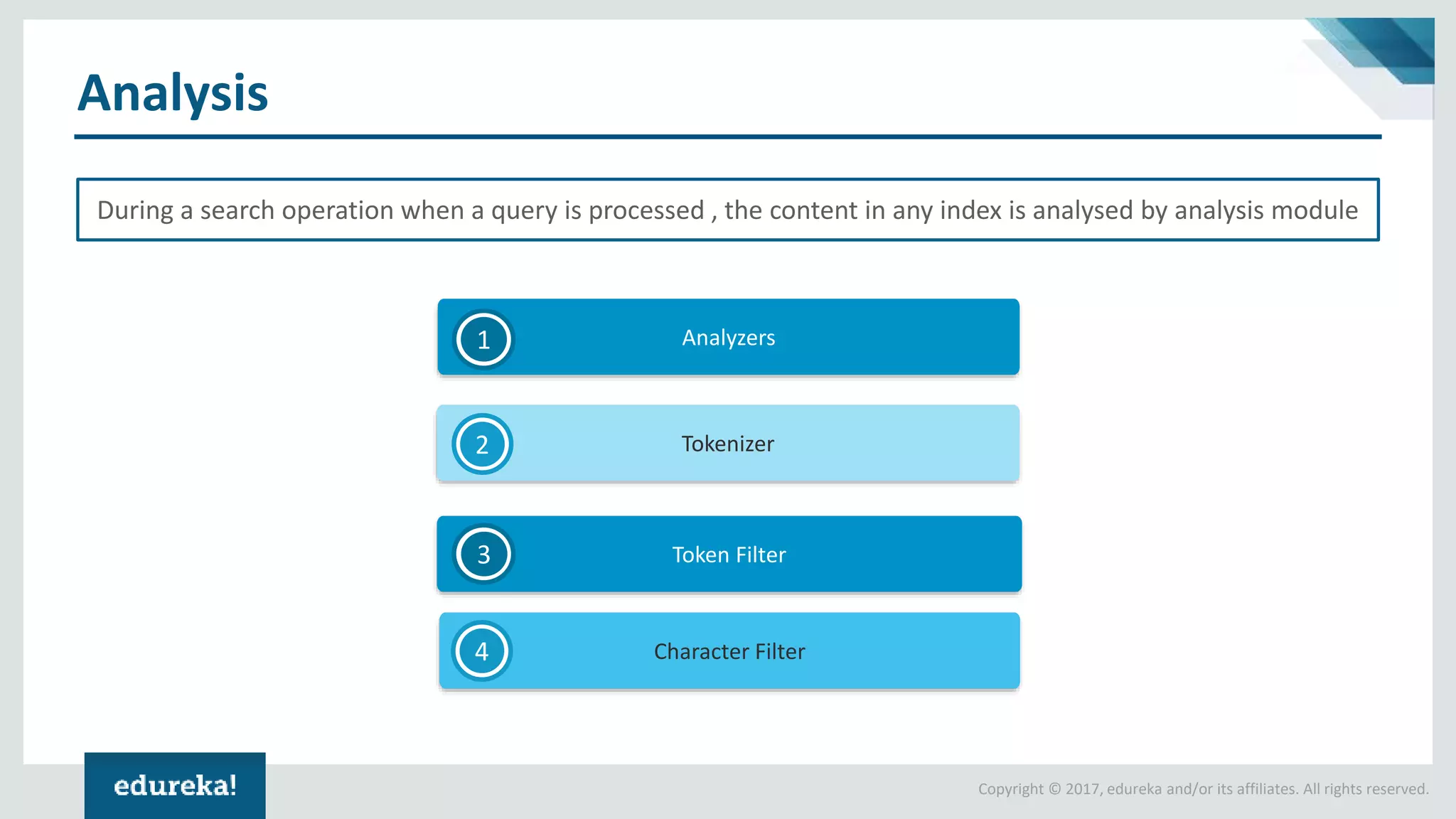 Analysis

During a search operation when a query is processed , the content in any index is analysed by analysis module

1 Analyzers

2 Tokenizer

3 Token Filter

4 Character Filter

edureka!

Copyright © 2017, edureka and/or its affiliates. All rights reserved.